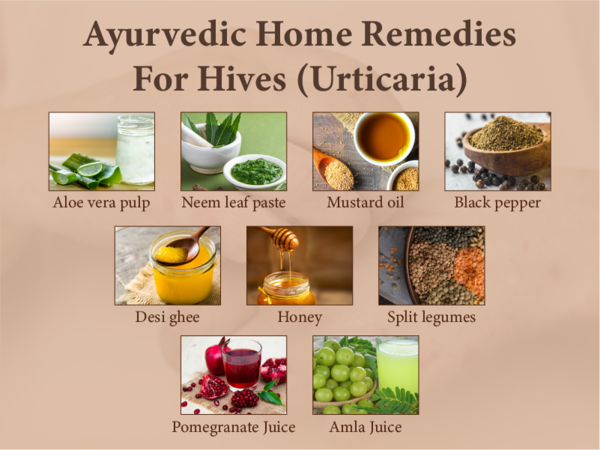 Ayurvedic Home Remedies For Hives (Urticaria)

Aloe vera pulp

Neem leaf paste

Mustard oil

Black pepper

Desi ghee

Honey

Split legumes

Pomegranate Juice

Amla Juice